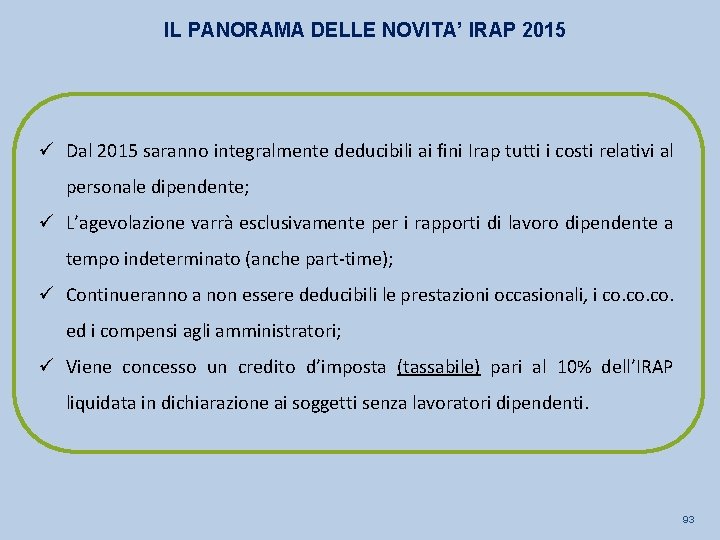 IL PANORAMA DELLE NOVITA' IRAP 2015

✓ Dal 2015 saranno integralmente deducibili ai fini Irap tutti i costi relativi al personale dipendente;

✓ L'agevolazione varrà esclusivamente per i rapporti di lavoro dipendente a tempo indeterminato (anche part-time);

✓ Continueranno a non essere deducibili le prestazioni occasionali, i co.co.co. ed i compensi agli amministratori;

✓ Viene concesso un credito d'imposta (tassabile) pari al 10% dell'IRAP liquidata in dichiarazione ai soggetti senza lavoratori dipendenti.

93